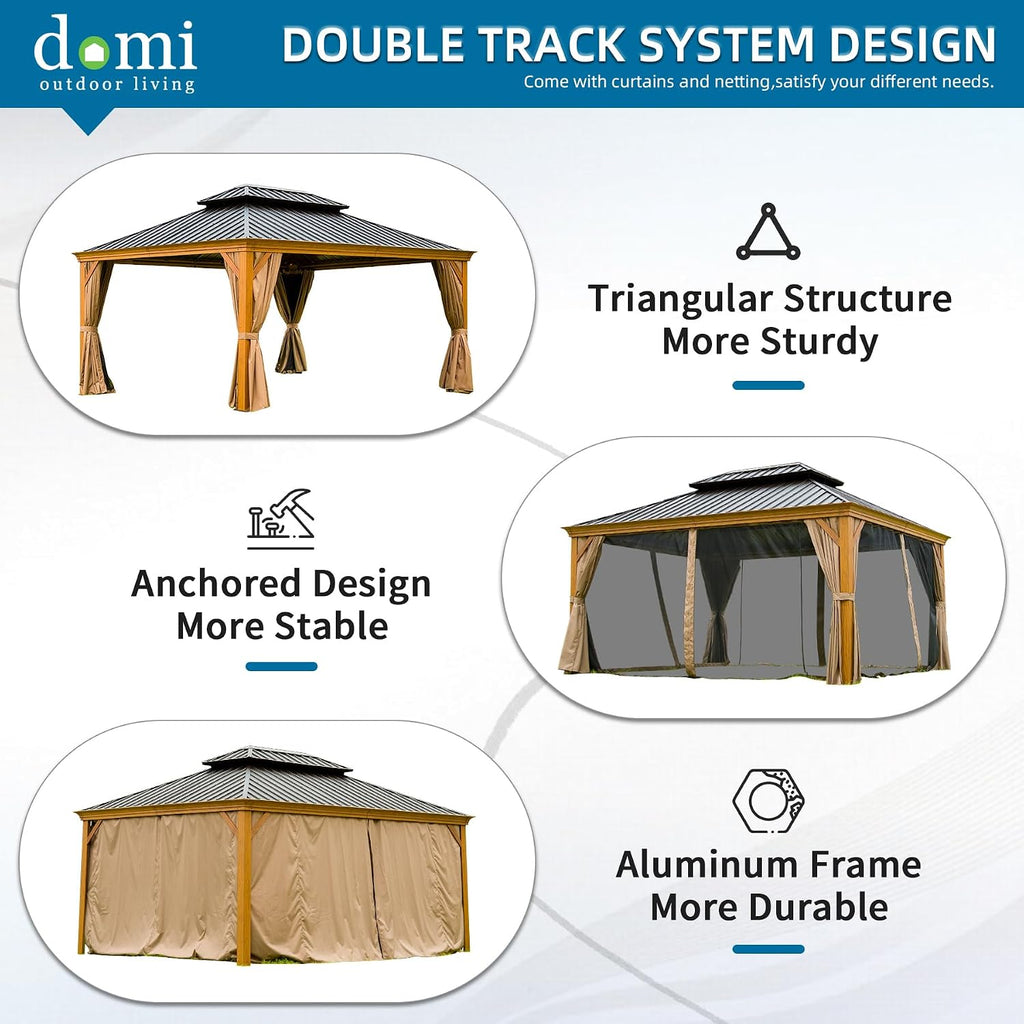 domi
outdoor living

DOUBLE TRACK SYSTEM DESIGN
Come with curtains and netting,satisfy your different needs.

Triangular Structure
More Sturdy

Anchored Design
More Stable

Aluminum Frame
More Durable